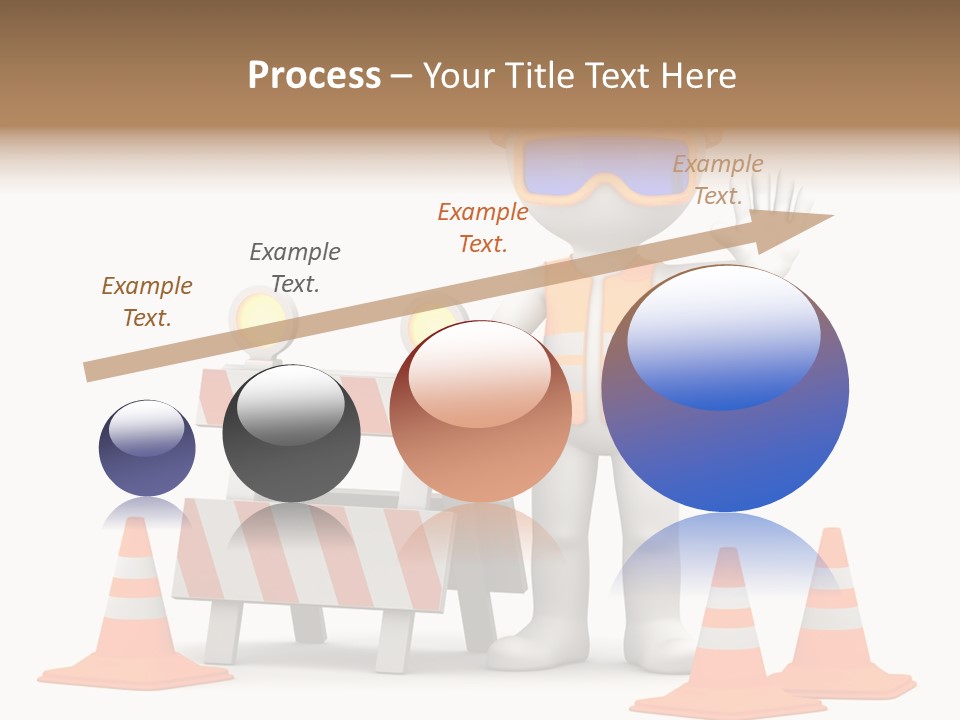 Process – Your Title Text Here

Example Text.

Example Text.

Example Text.

Example Text.